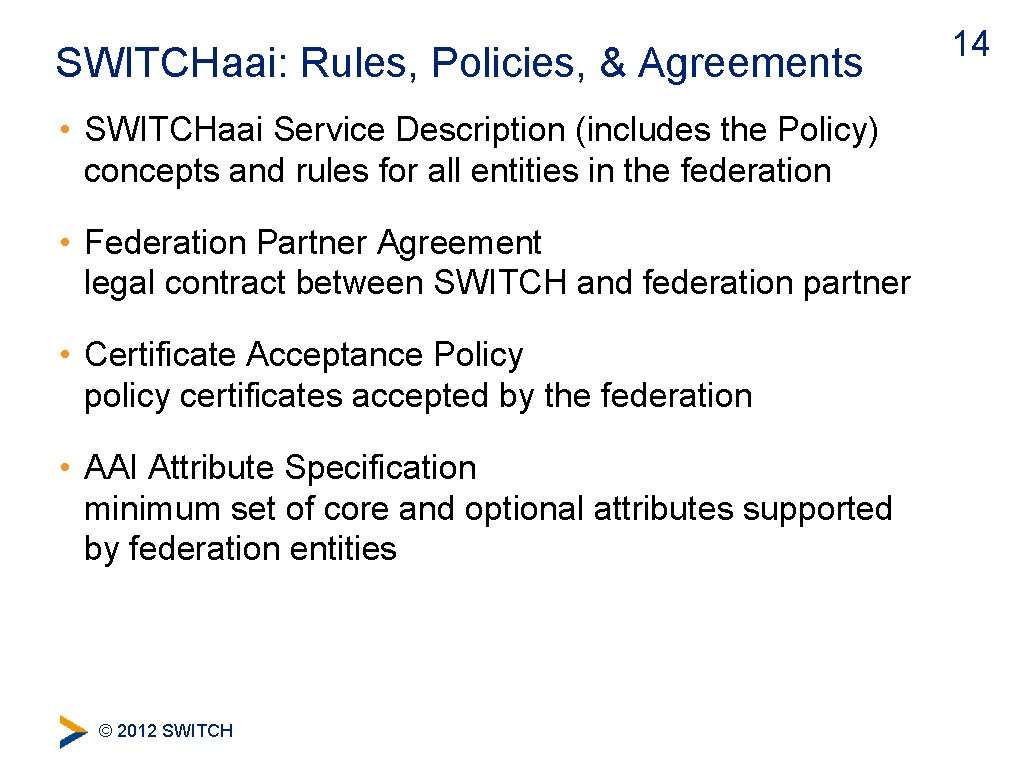 SWITCHaai: Rules, Policies, & Agreements

14

• SWITCHaai Service Description (includes the Policy) concepts and rules for all entities in the federation

• Federation Partner Agreement legal contract between SWITCH and federation partner

• Certificate Acceptance Policy policy certificates accepted by the federation

• AAI Attribute Specification minimum set of core and optional attributes supported by federation entities

© 2012 SWITCH